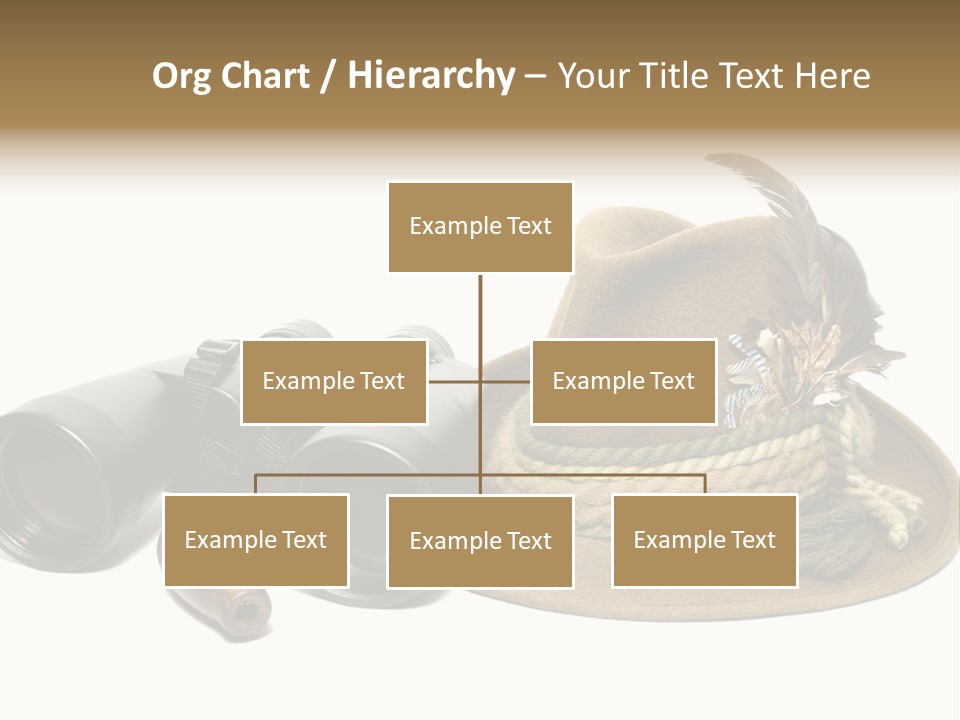 Org Chart / Hierarchy – Your Title Text Here

Example Text

Example Text

Example Text

Example Text

Example Text

Example Text